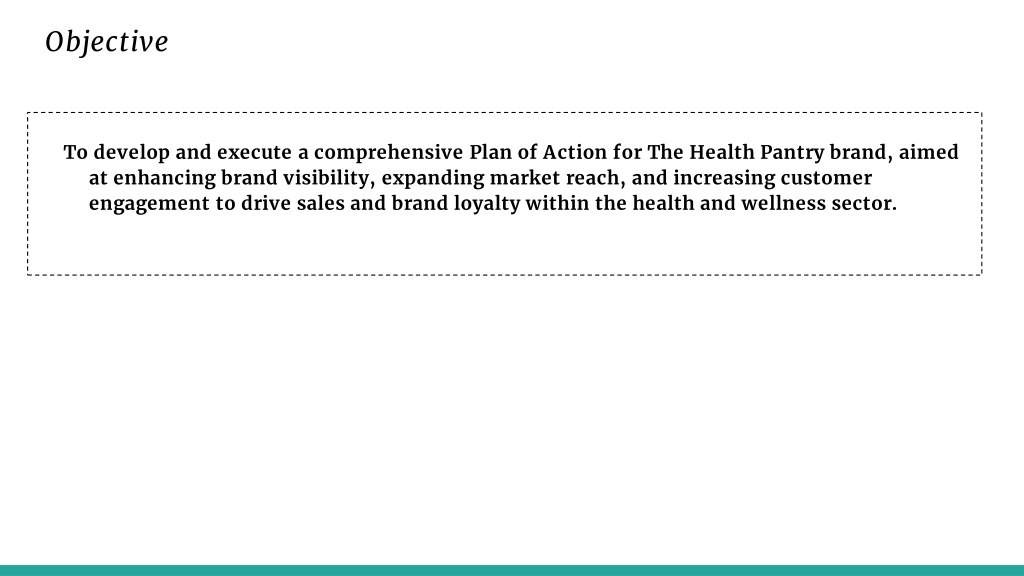 Objective

To develop and execute a comprehensive Plan of Action for The Health Pantry brand, aimed at enhancing brand visibility, expanding market reach, and increasing customer engagement to drive sales and brand loyalty within the health and wellness sector.